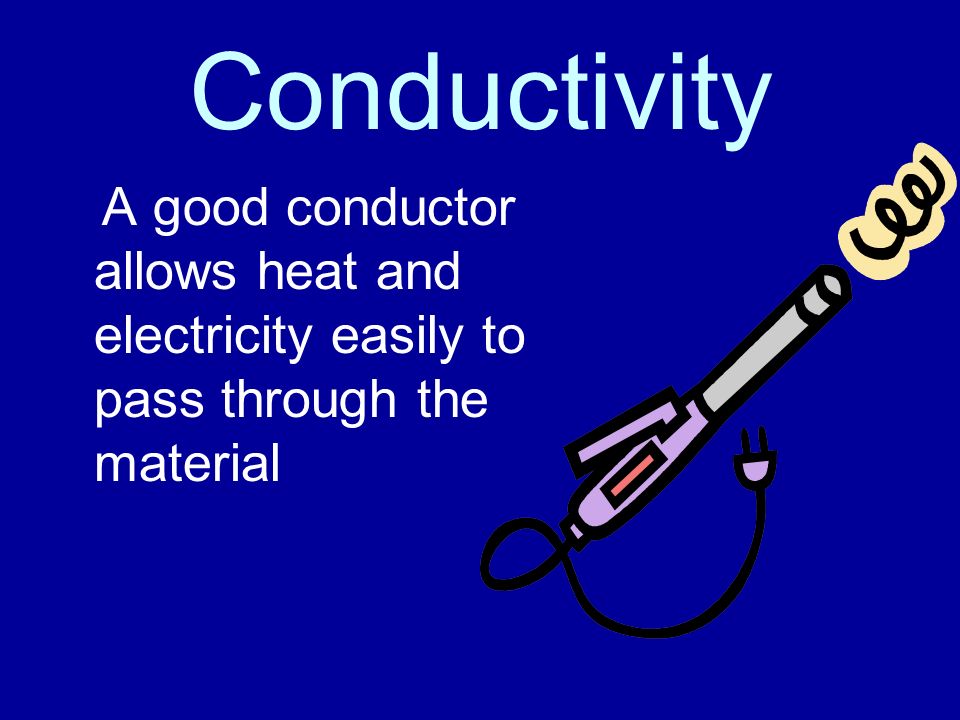 Conductivity

A good conductor allows heat and electricity easily to pass through the material